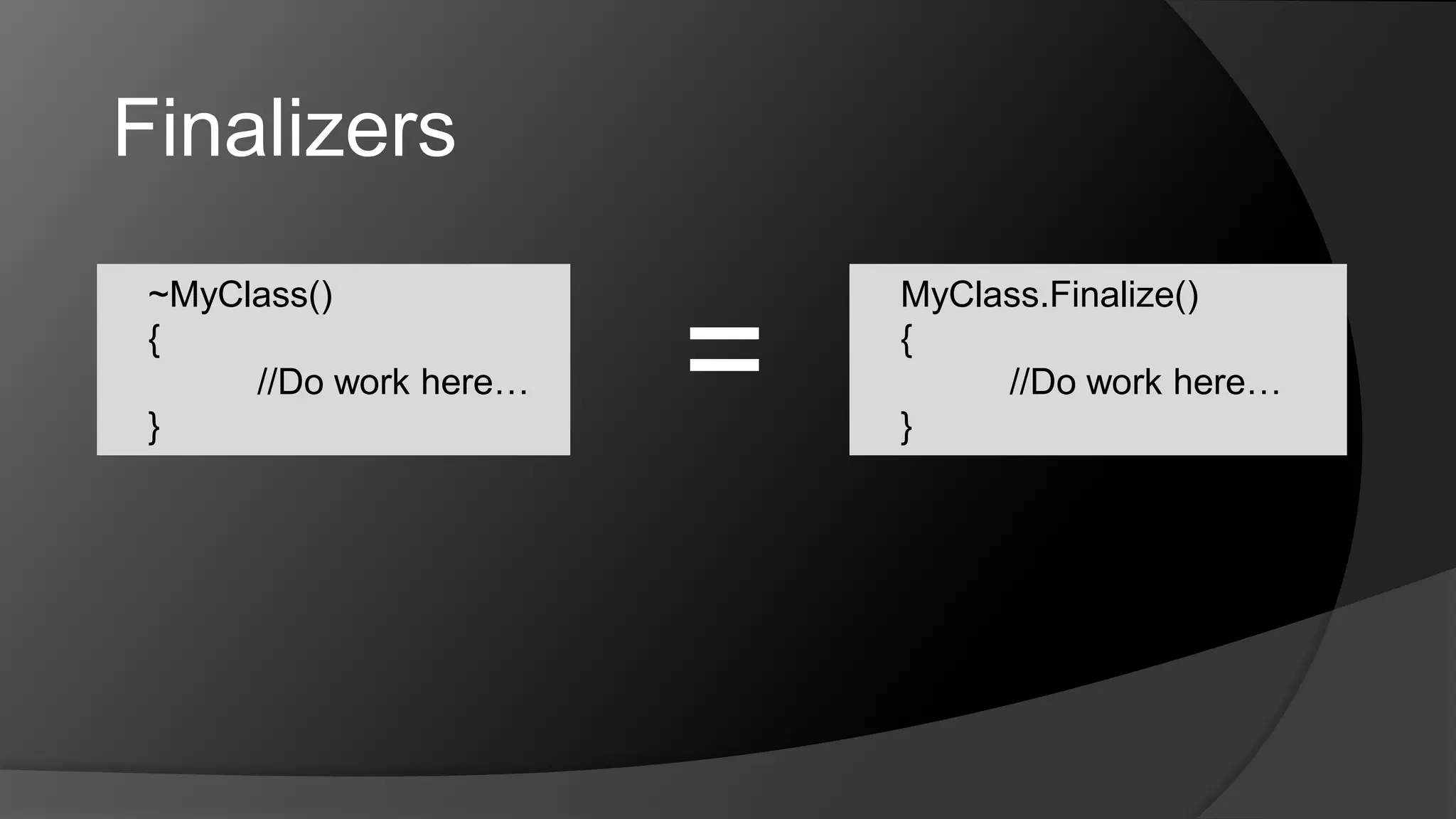 Finalizers

~MyClass()
{
//Do work here…
}

=

MyClass.Finalize()
{
//Do work here…
}